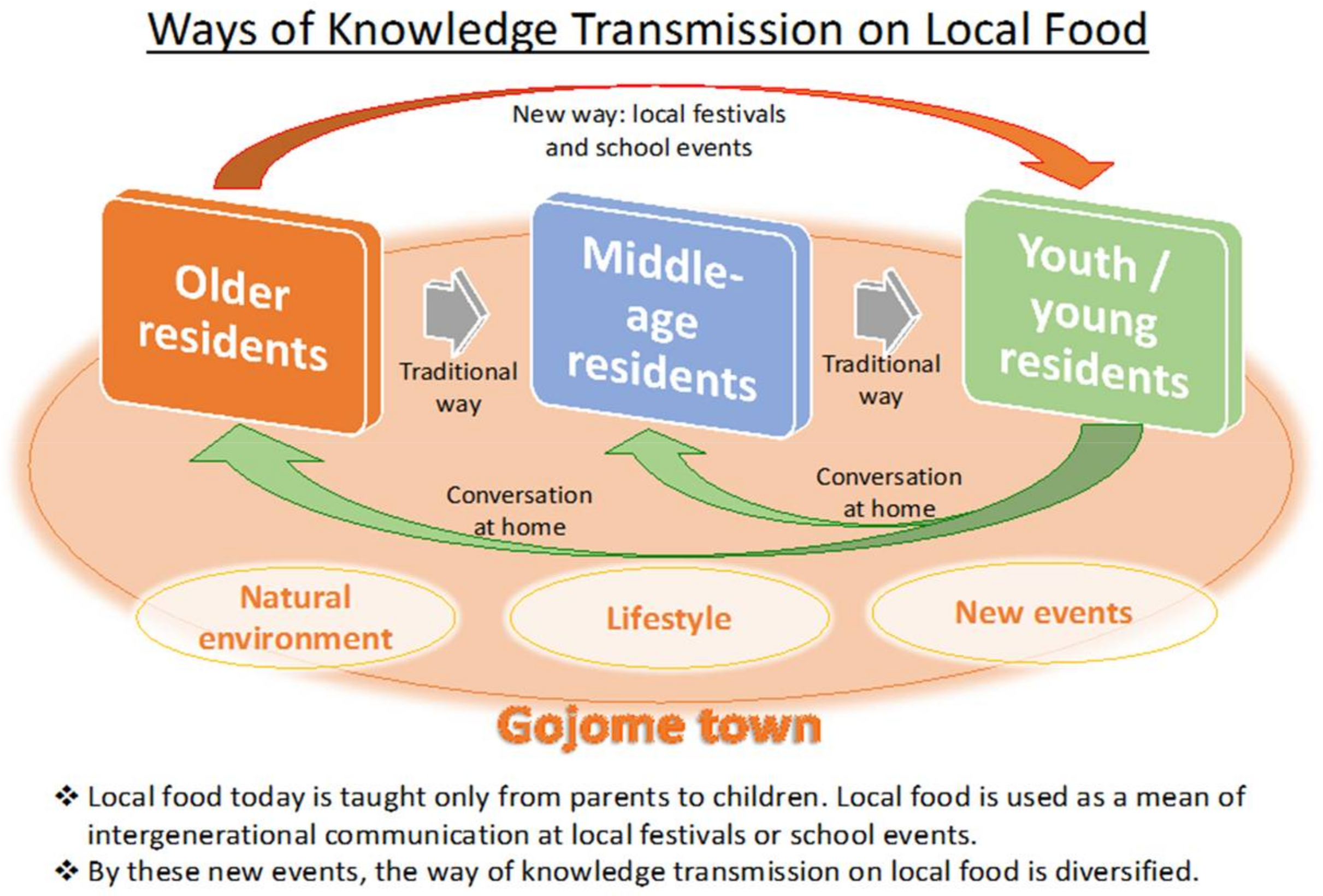 Ways of Knowledge Transmission on Local Food

New way: local festivals and school events

Older residents

Traditional way

Middle-age residents

Traditional way

Youth / young residents

Conversation at home

Conversation at home

Natural environment

Lifestyle

New events

Gojome town

❖ Local food today is taught only from parents to children. Local food is used as a mean of intergenerational communication at local festivals or school events.

❖ By these new events, the way of knowledge transmission on local food is diversified.